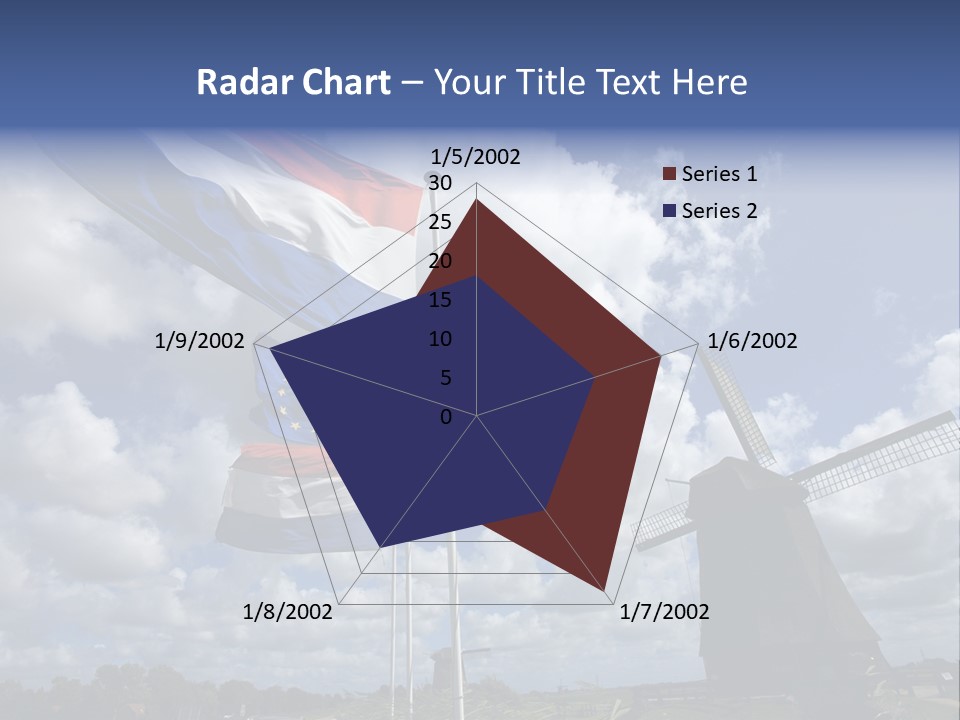 Radar Chart – Your Title Text Here

1/5/2002
30
25
20
15
10
5
0
1/6/2002
1/7/2002
1/8/2002
1/9/2002

Series 1
Series 2